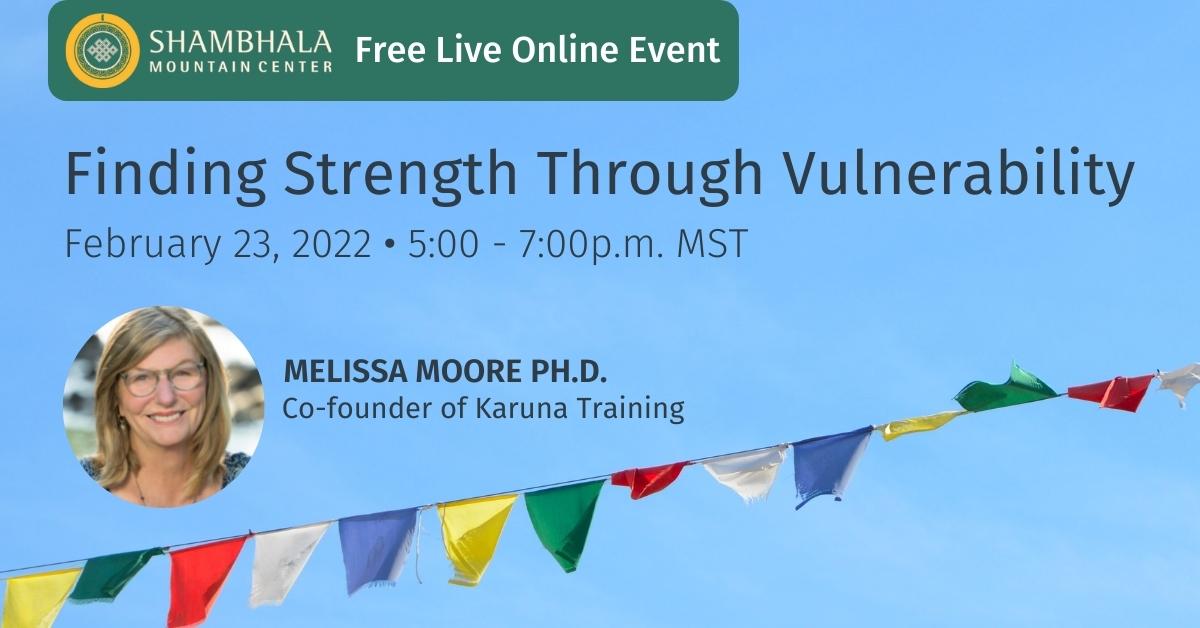 SHAMBHALA
MOUNTAIN CENTER

Free Live Online Event

Finding Strength Through Vulnerability

February 23, 2022 • 5:00 - 7:00p.m. MST

MELISSA MOORE PH.D.
Co-founder of Karuna Training